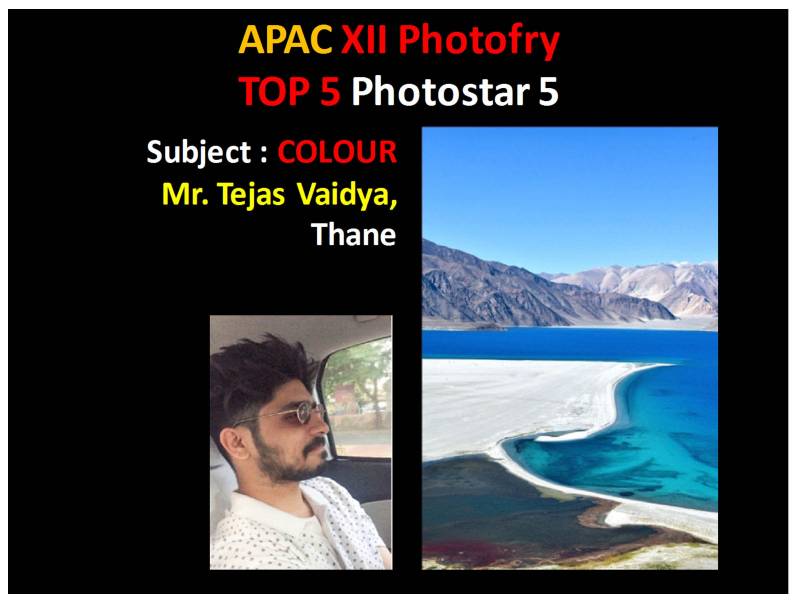 APAC XII Photofry
TOP 5 Photostar 5

Subject : COLOUR
Mr. Tejas Vaidya,
Thane